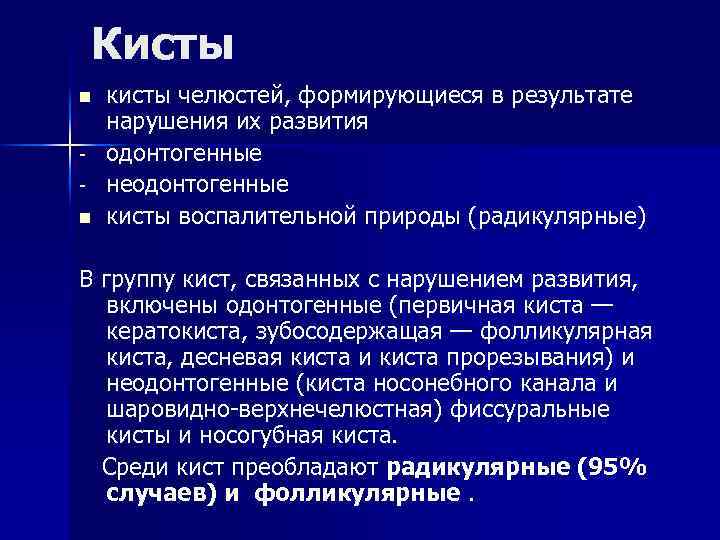 Кисты

■ кисты челюстей, формирующиеся в результате нарушения их развития
- одонтогенные
- неодонтогенные
■ кисты воспалительной природы (радикулярные)

В группу кист, связанных с нарушением развития, включены одонтогенные (первичная киста — кератокиста, зубосодержащая — фолликулярная киста, десневая киста и киста прорезывания) и неодонтогенные (киста носонебного канала и шаровидно-верхнечелюстная) фиссуральные кисты и носогубная киста.

Среди кист преобладают радикулярные (95% случаев) и фолликулярные .